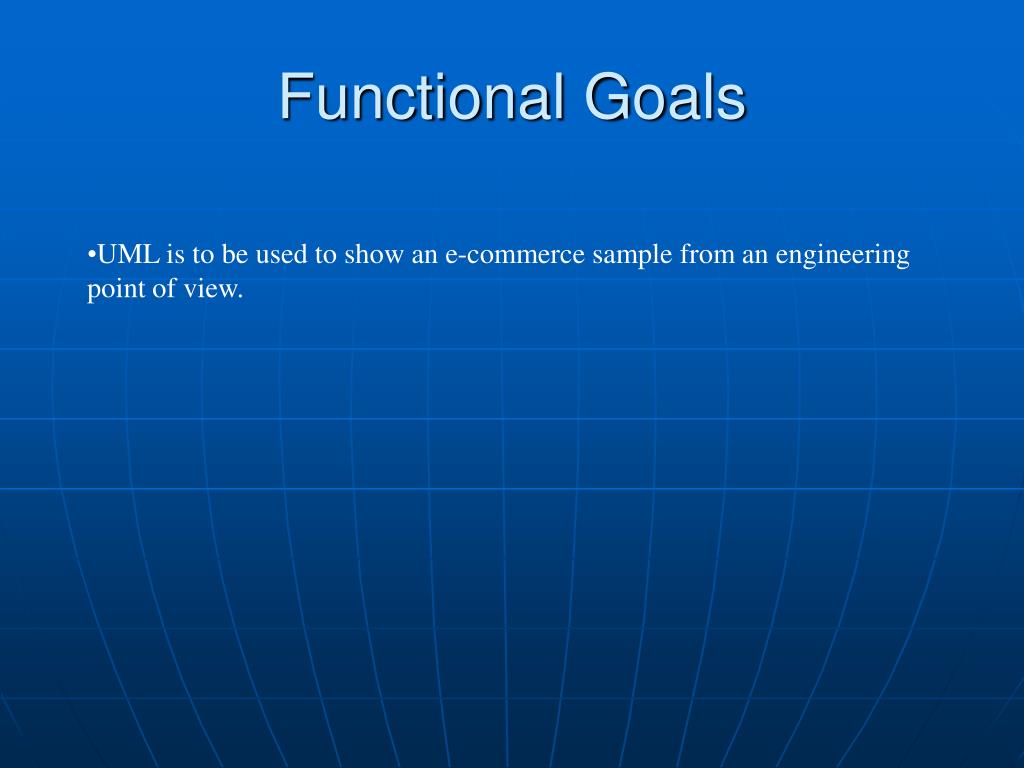 Functional Goals

•UML is to be used to show an e-commerce sample from an engineering point of view.